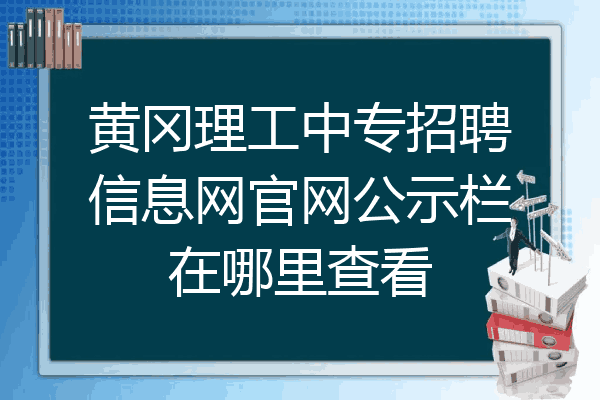 黄冈理工中专招聘信息网官网公示栏在哪里查看